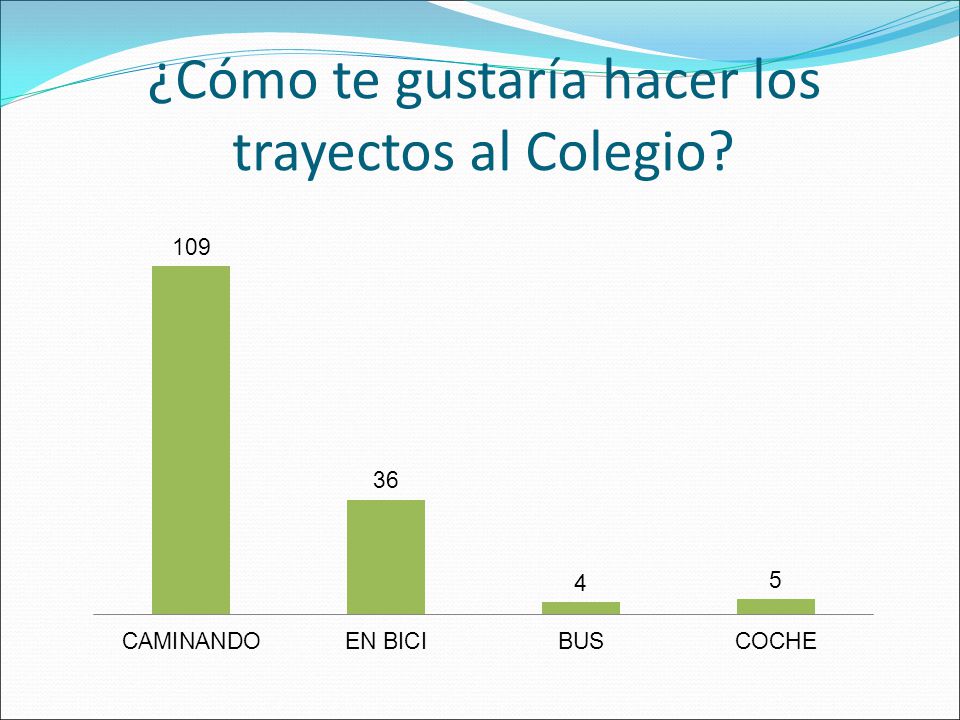 ¿Cómo te gustaría hacer los trayectos al Colegio?

109

36

4

5

CAMINANDO

EN BICI

BUS

COCHE